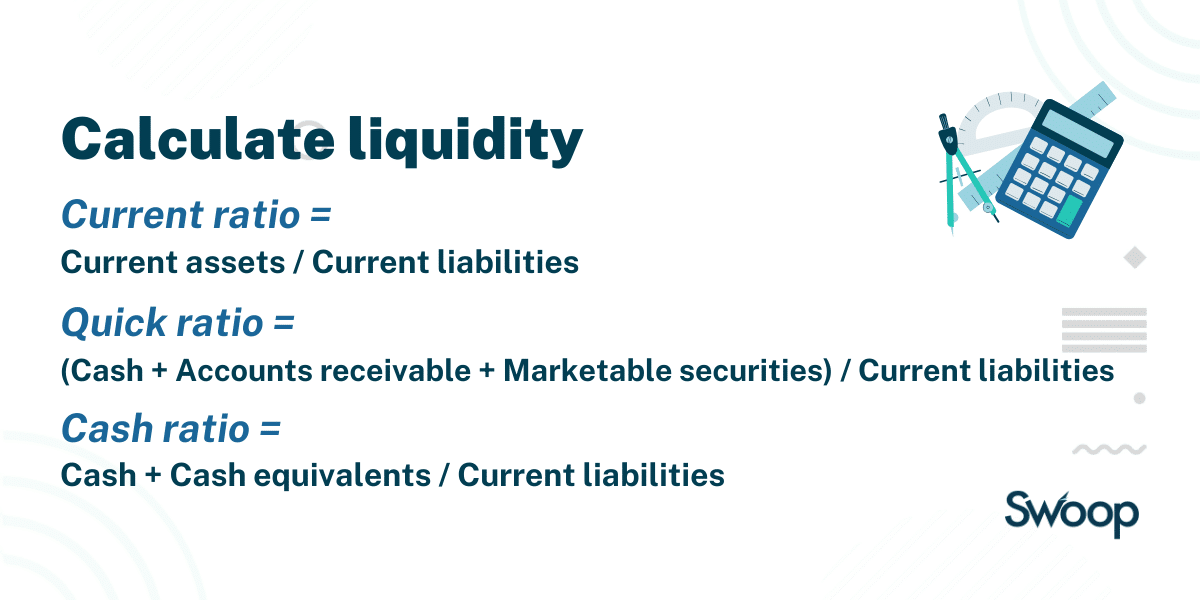 Calculate liquidity

Current ratio =
Current assets / Current liabilities

Quick ratio =
(Cash + Accounts receivable + Marketable securities) / Current liabilities

Cash ratio =
Cash + Cash equivalents / Current liabilities

Swoop